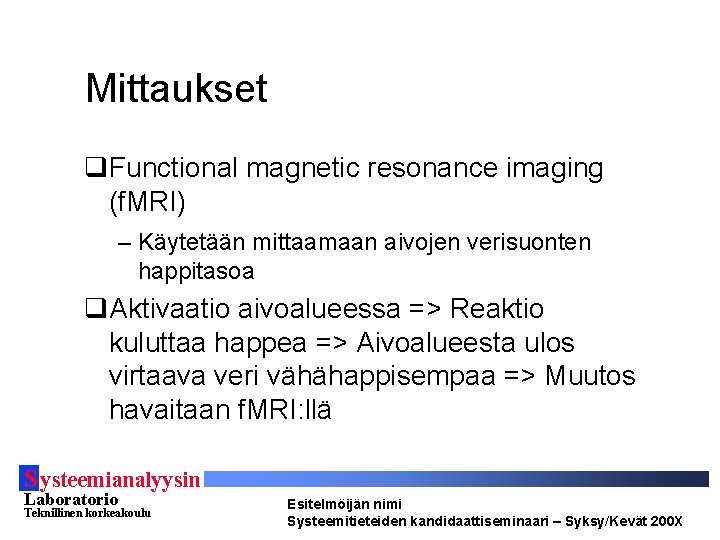 Mittaukset

❑Functional magnetic resonance imaging (fMRI)

– Käytetään mittaamaan aivojen verisuonten happitasoa

❑Aktivaatio aivoalueessa => Reaktio kuluttaa happea => Aivoalueesta ulos virtaava veri vähähappisempaa => Muutos havaitaan fMRI:llä

Systeemianalyysin Laboratorio
Teknillinen korkeakoulu

Esitelmöijän nimi
Systeemitieteiden kandidaattiseminaari – Syksy/Kevät 200X